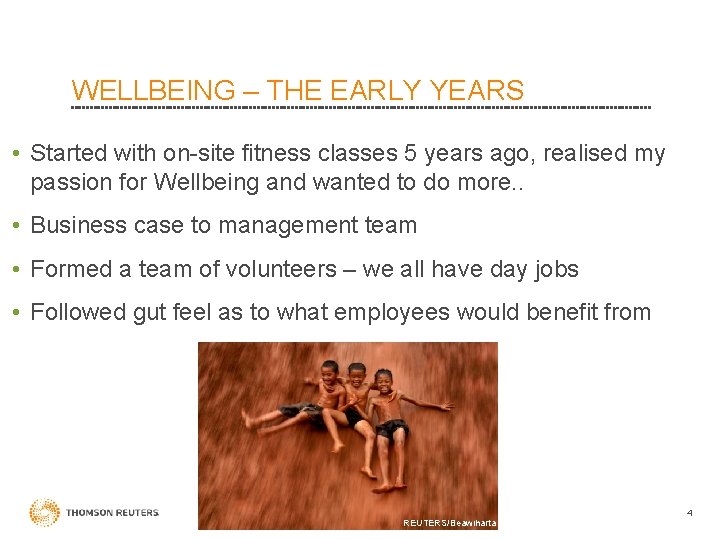 WELLBEING – THE EARLY YEARS

• Started with on-site fitness classes 5 years ago, realised my passion for Wellbeing and wanted to do more..

• Business case to management team

• Formed a team of volunteers – we all have day jobs

• Followed gut feel as to what employees would benefit from

REUTERS/Beawiharta

THOMSON REUTERS

4